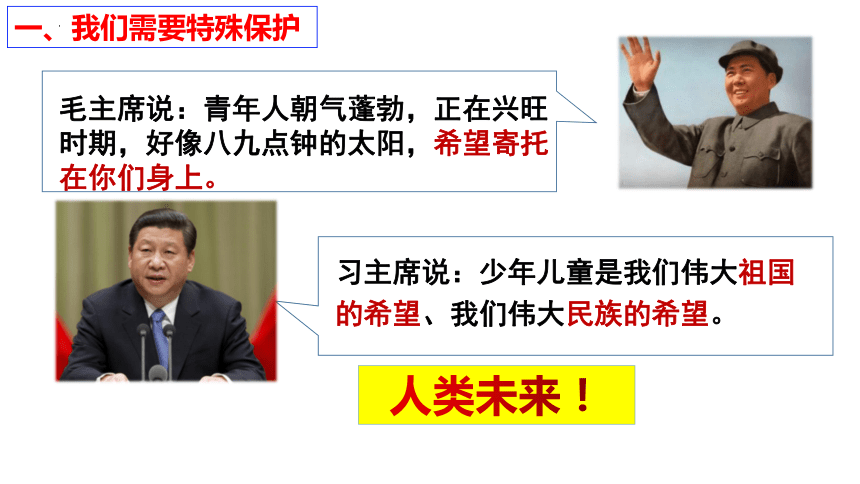 一、我们需要特殊保护

毛主席说：青年人朝气蓬勃，正在兴旺时期，好像八九点钟的太阳，希望寄托在你们身上。

习主席说：少年儿童是我们伟大祖国的希望、我们伟大民族的希望。

人类未来！